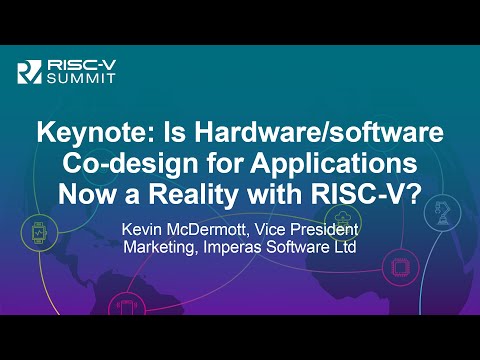 RISC-V SUMMIT

Keynote: Is Hardware/software Co-design for Applications Now a Reality with RISC-V?

Kevin McDermott, Vice President Marketing, Imperas Software Ltd